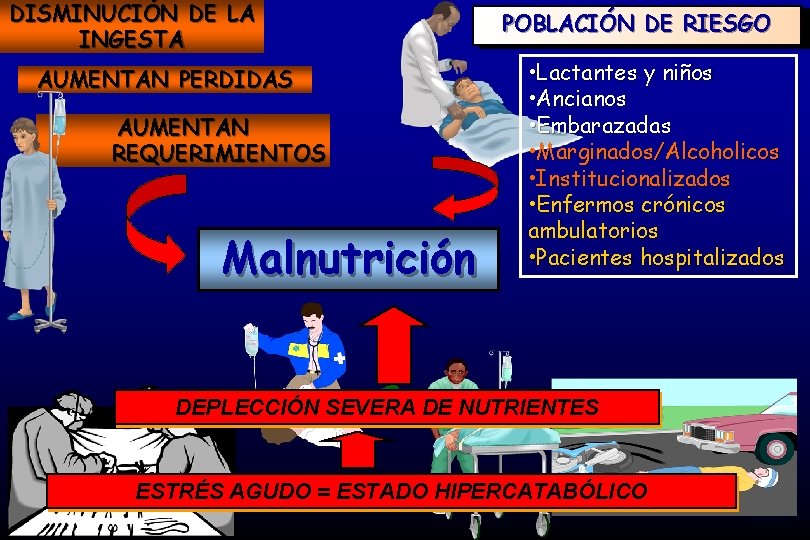 DISMINUCIÓN DE LA INGESTA

AUMENTAN PERDIDAS

AUMENTAN REQUERIMIENTOS

POBLACIÓN DE RIESGO

•Lactantes y niños
•Ancianos
•Embarazadas
•Marginados/Alcoholicos
•Institucionalizados
•Enfermos crónicos ambulatorios
•Pacientes hospitalizados

Malnutrición

DEPLECCIÓN SEVERA DE NUTRIENTES

ESTRÉS AGUDO = ESTADO HIPERCATABÓLICO